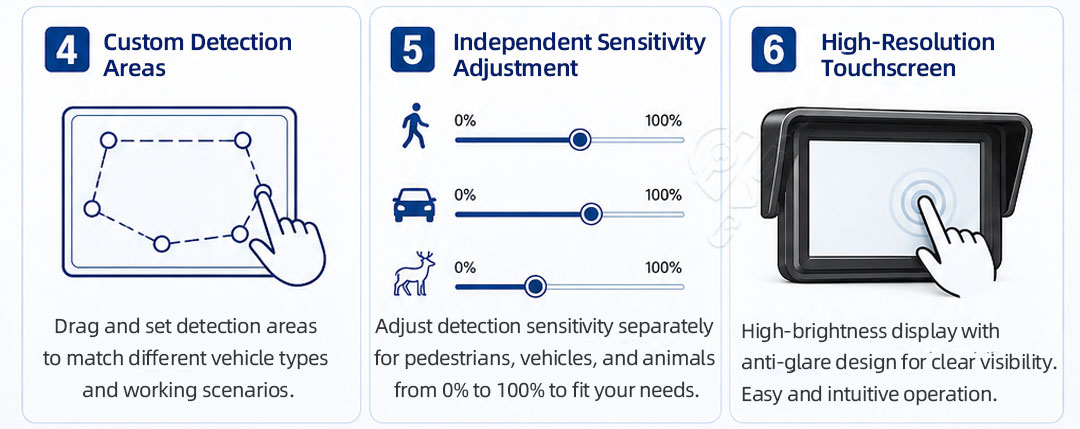 4 Custom Detection Areas

Drag and set detection areas to match different vehicle types and working scenarios.

5 Independent Sensitivity Adjustment

0% 100%

0% 100%

0% 100%

Adjust detection sensitivity separately for pedestrians, vehicles, and animals from 0% to 100% to fit your needs.

6 High-Resolution Touchscreen

High-brightness display with anti-glare design for clear visibility. Easy and intuitive operation.